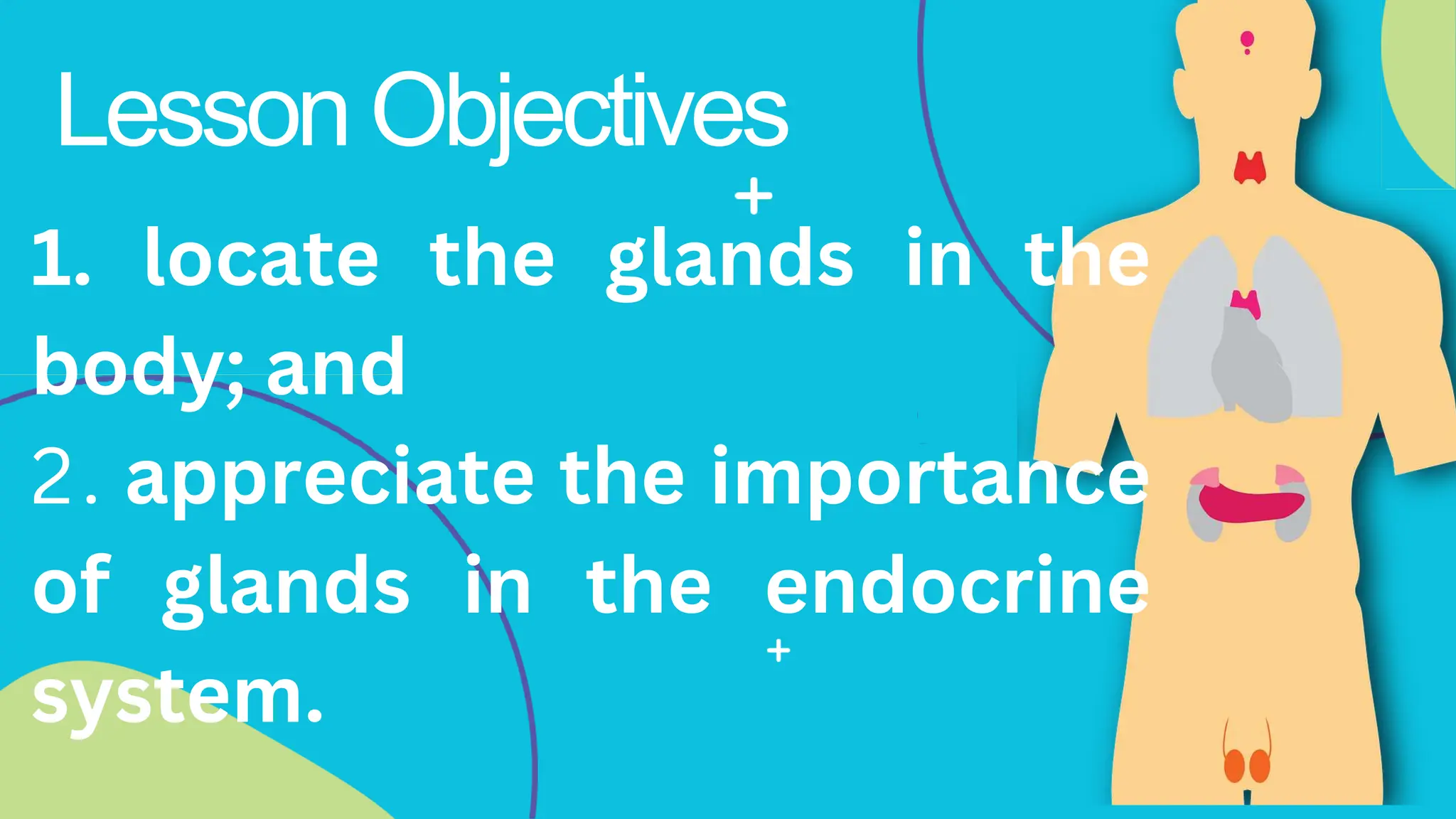 Lesson Objectives

1. locate the glands in the body; and
2. appreciate the importance of glands in the endocrine system.